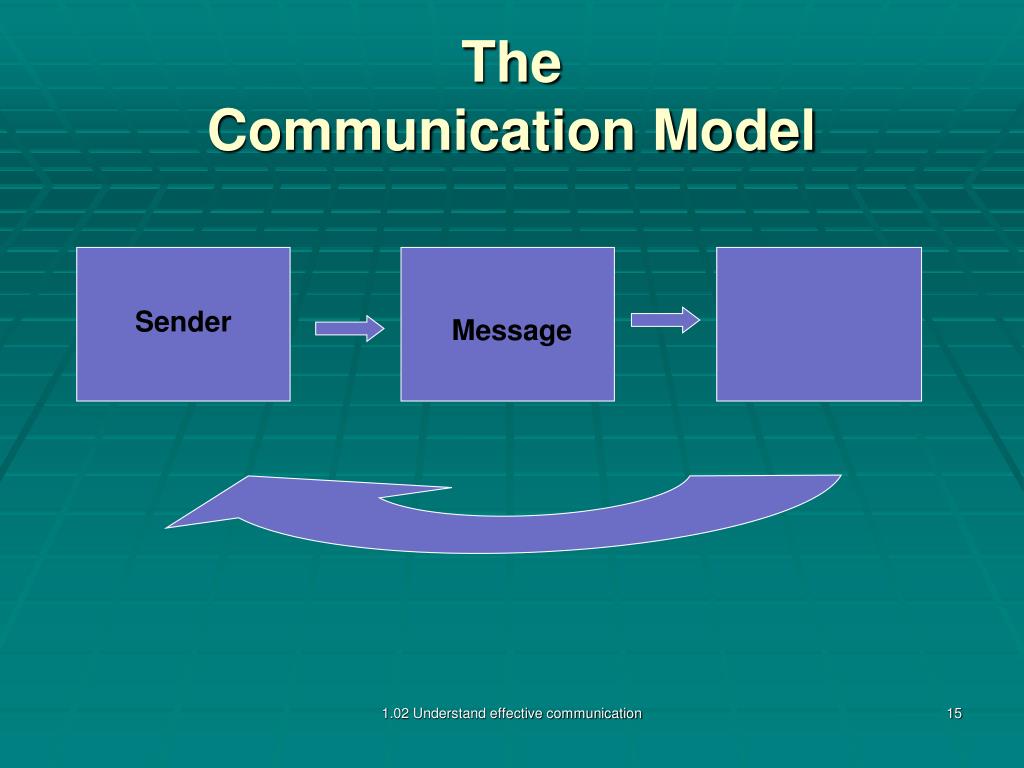 The
Communication Model

Sender

Message

1.02 Understand effective communication

15